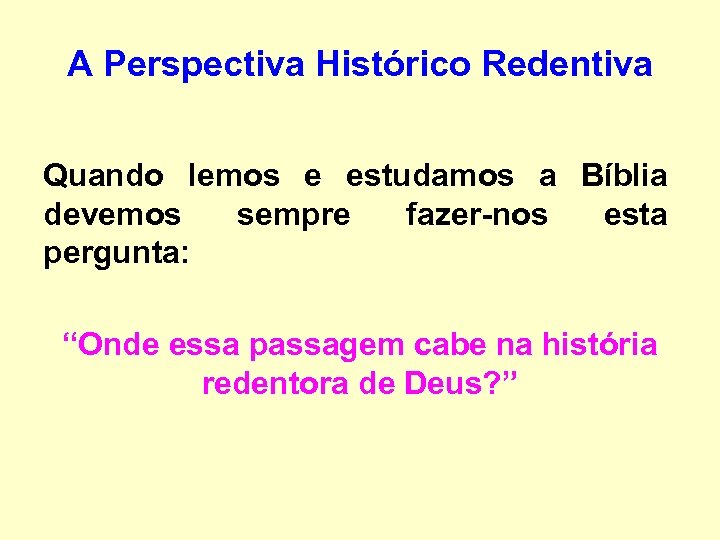 A Perspectiva Histórico Redentiva

Quando lemos e estudamos a Bíblia devemos sempre fazer-nos esta pergunta:

“Onde essa passagem cabe na história redentora de Deus?”